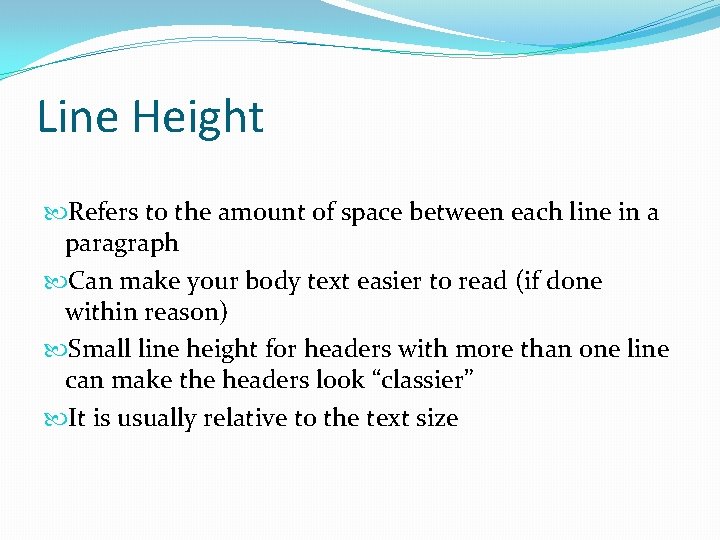 Line Height

Refers to the amount of space between each line in a paragraph

Can make your body text easier to read (if done within reason)

Small line height for headers with more than one line can make the headers look “classier”

It is usually relative to the text size